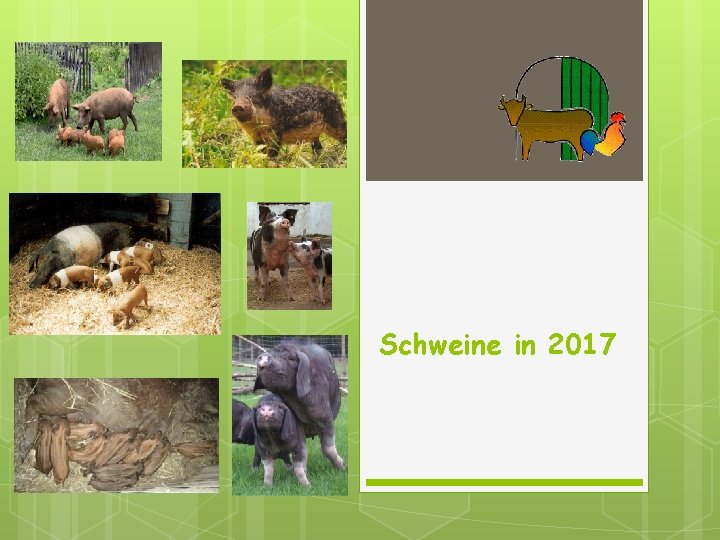 Schweine in 2017